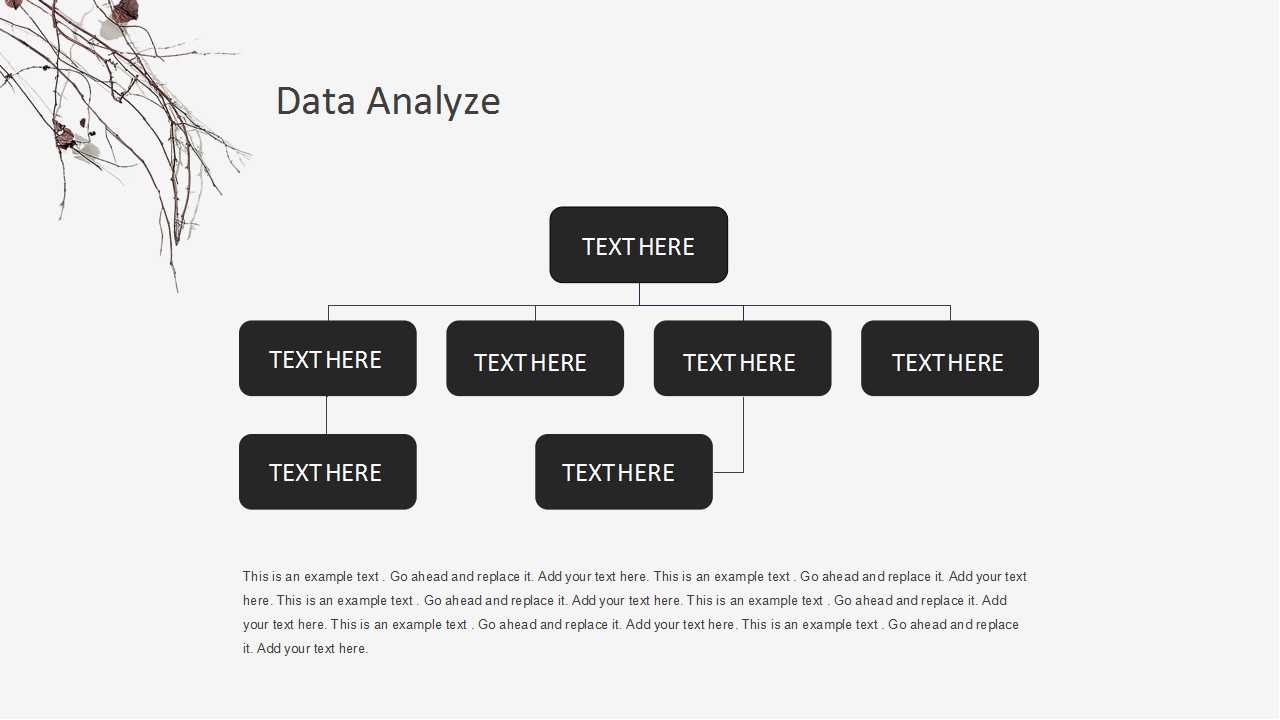 Data Analyze

TEXT HERE

TEXT HERE

TEXT HERE

TEXT HERE

TEXT HERE

TEXT HERE

TEXT HERE

This is an example text . Go ahead and replace it. Add your text here. This is an example text . Go ahead and replace it. Add your text here. This is an example text . Go ahead and replace it. Add your text here. This is an example text . Go ahead and replace it. Add your text here. This is an example text . Go ahead and replace it. Add your text here. This is an example text . Go ahead and replace it. Add your text here.